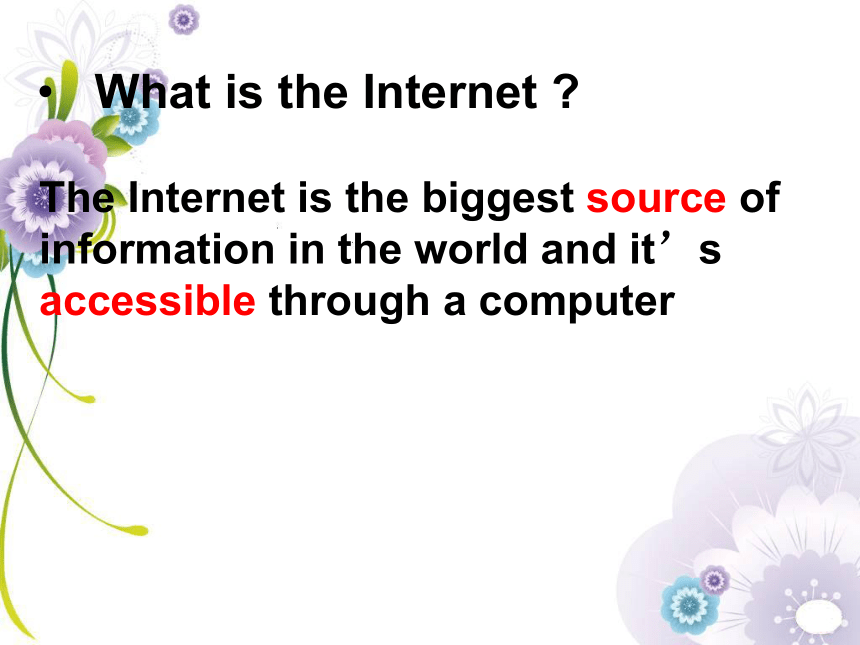 • What is the Internet ?

The Internet is the biggest source of information in the world and it’s accessible through a computer